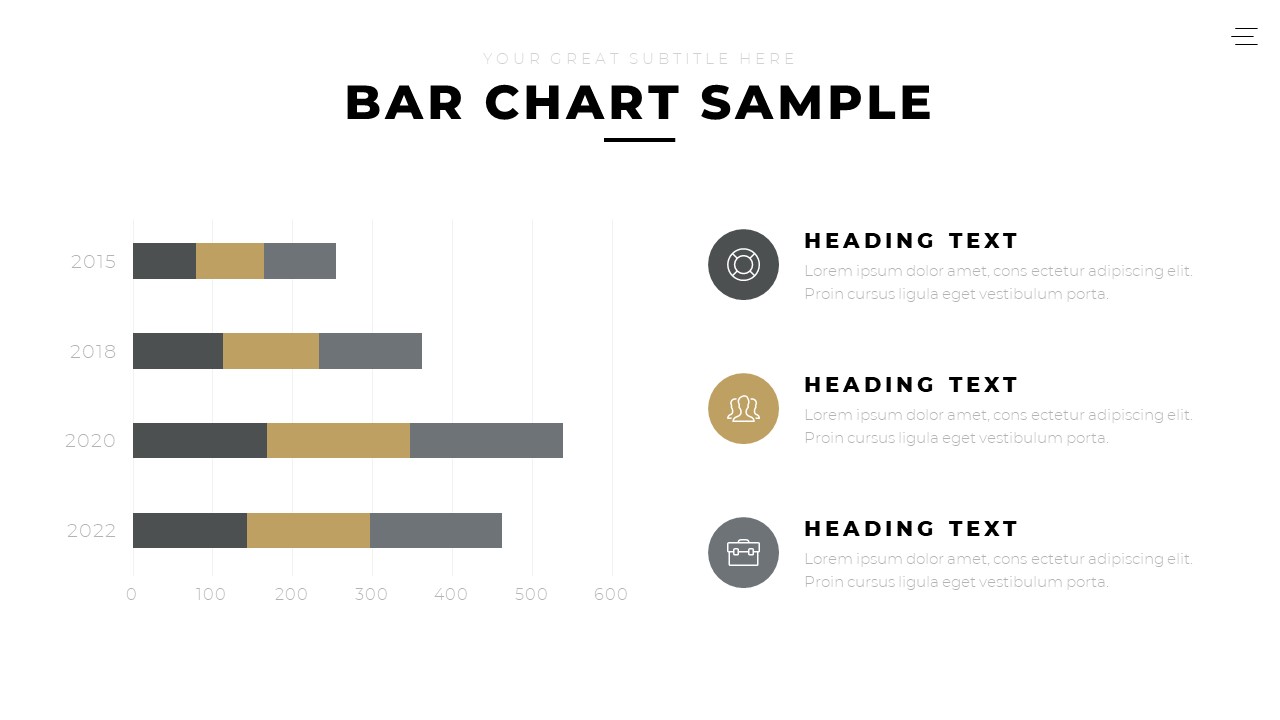 YOUR GREAT SUBTITLE HERE

BAR CHART SAMPLE

2015

2018

2020

2022

0 100 200 300 400 500 600

HEADING TEXT

Lorem ipsum dolor amet, cons ectetur adipiscing elit. Proin cursus ligula eget vestibulum porta.

HEADING TEXT

Lorem ipsum dolor amet, cons ectetur adipiscing elit. Proin cursus ligula eget vestibulum porta.

HEADING TEXT

Lorem ipsum dolor amet, cons ectetur adipiscing elit. Proin cursus ligula eget vestibulum porta.